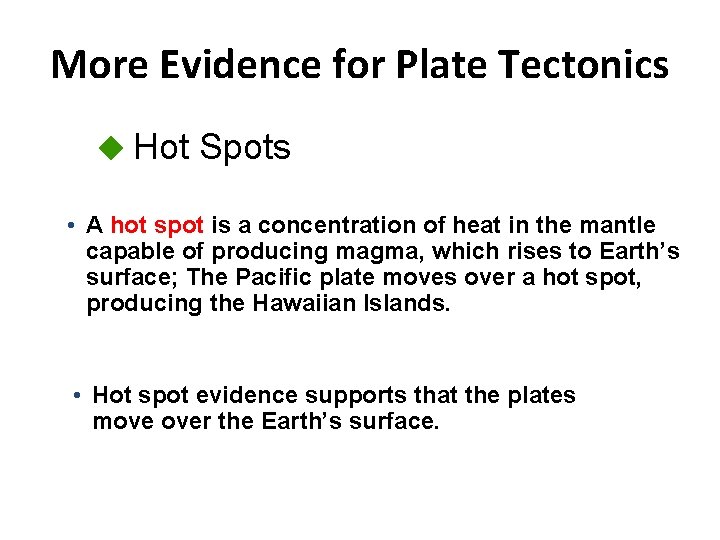 More Evidence for Plate Tectonics

◆ Hot Spots

• A hot spot is a concentration of heat in the mantle capable of producing magma, which rises to Earth's surface; The Pacific plate moves over a hot spot, producing the Hawaiian Islands.

• Hot spot evidence supports that the plates move over the Earth's surface.